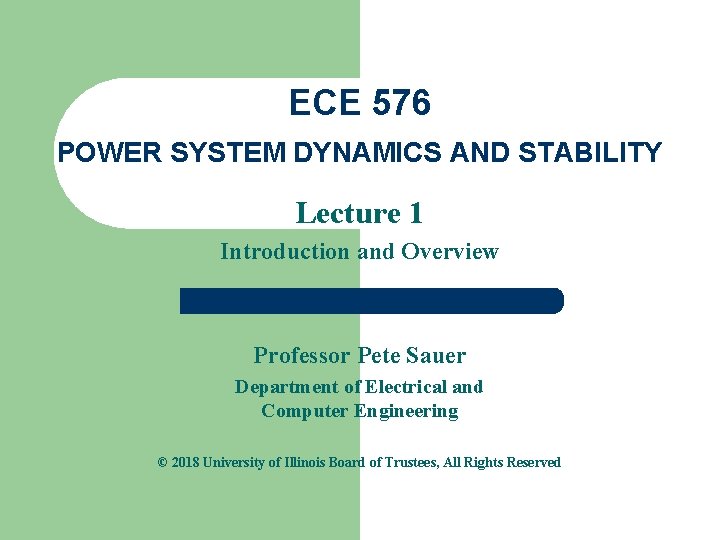 ECE 576

POWER SYSTEM DYNAMICS AND STABILITY

Lecture 1

Introduction and Overview

Professor Pete Sauer

Department of Electrical and Computer Engineering

© 2018 University of Illinois Board of Trustees, All Rights Reserved